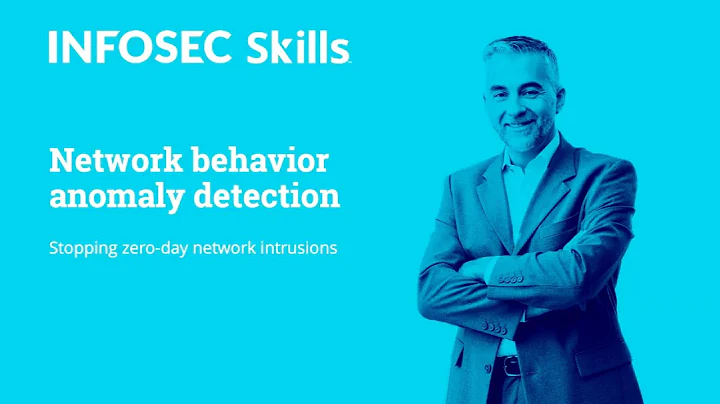 INFOSEC Skills

Network behavior anomaly detection

Stopping zero-day network intrusions